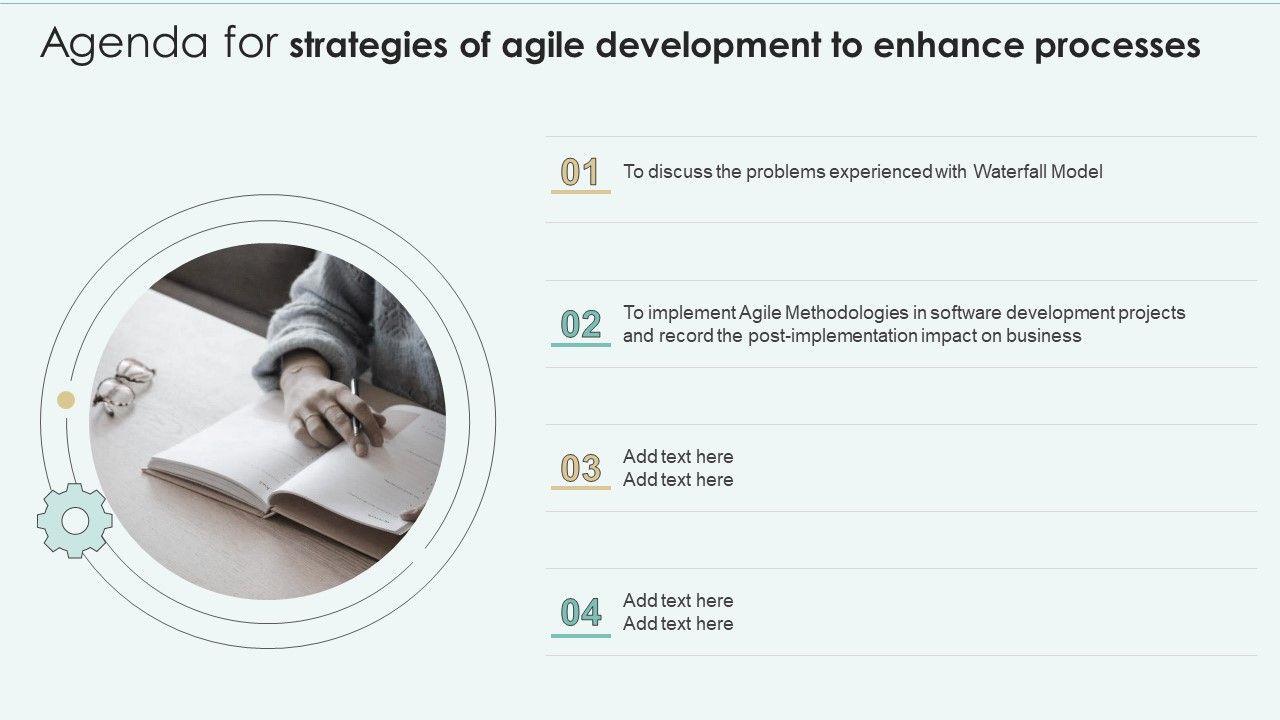 Agenda for strategies of agile development to enhance processes

01 To discuss the problems experienced with Waterfall Model

02 To implement Agile Methodologies in software development projects and record the post-implementation impact on business

03 Add text here
Add text here

04 Add text here
Add text here